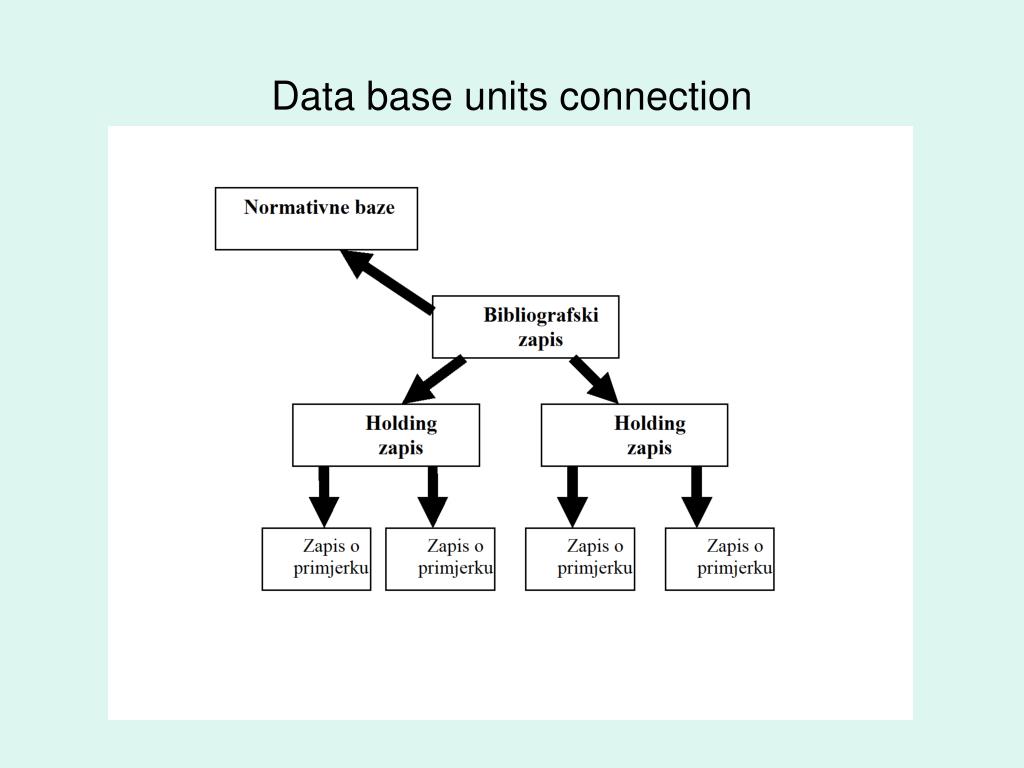 Data base units connection

Normativne baze

Bibliografski zapis

Holding zapis

Holding zapis

Zapis o primjerku

Zapis o primjerku

Zapis o primjerku

Zapis o primjerku